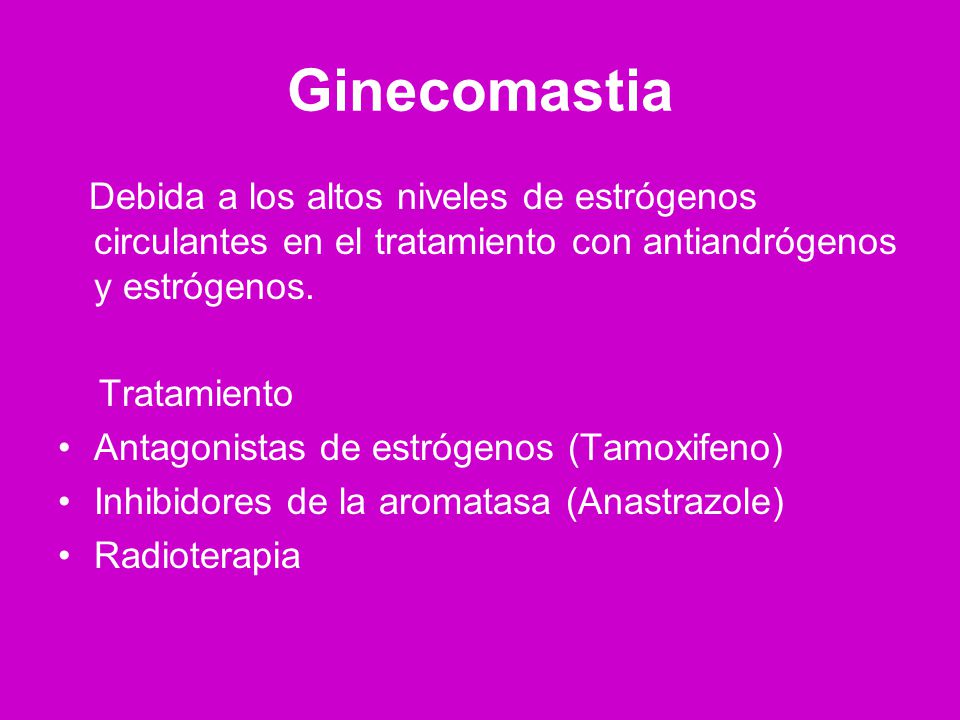 Ginecomastia

Debida a los altos niveles de estrógenos circulantes en el tratamiento con antiandrógenos y estrógenos.

Tratamiento
• Antagonistas de estrógenos (Tamoxifeno)
• Inhibidores de la aromatasa (Anastrazole)
• Radioterapia